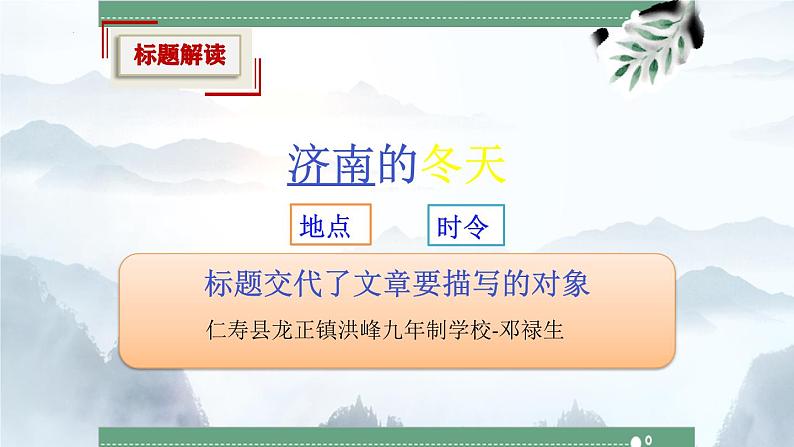 标题解读

济南的冬天

地点

时令

标题交代了文章要描写的对象

仁寿县龙正镇洪峰九年制学校-邓禄生